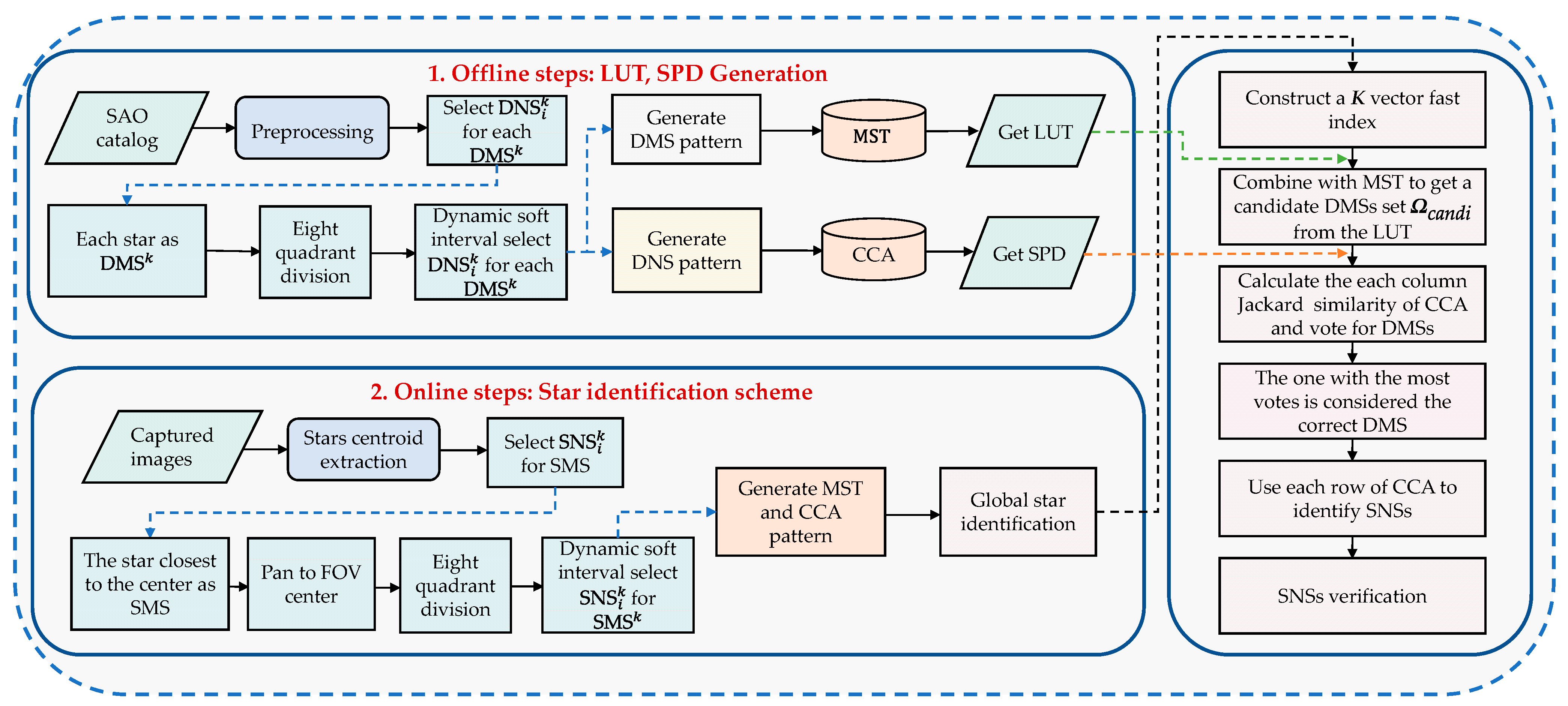 1. Offline steps: LUT, SPD Generation

SAO catalog

Preprocessing

Select $DNS_i^k$ for each $DMS^k$

Generate DMS pattern

MST

Get LUT

Each star as $DMS^k$

Eight quadrant division

Dynamic soft interval select $DNS_i^k$ for each $DMS^k$

Generate DNS pattern

CCA

Get SPD

2. Online steps: Star identification scheme

Captured images

Stars centroid extraction

Select $SNS_i^k$ for SMS

The star closest to the center as SMS

Pan to FOV center

Eight quadrant division

Dynamic soft interval select $SNS_i^k$ for $SMS^k$

Generate MST and CCA pattern

Global star identification

Construct a $K$ vector fast index

Combine with MST to get a candidate DMSs set $\Omega_{candi}$ from the LUT

Calculate the each column Jackard similarity of CCA and vote for DMSs

The one with the most votes is considered the correct DMS

Use each row of CCA to identify SNSs

SNSs verification